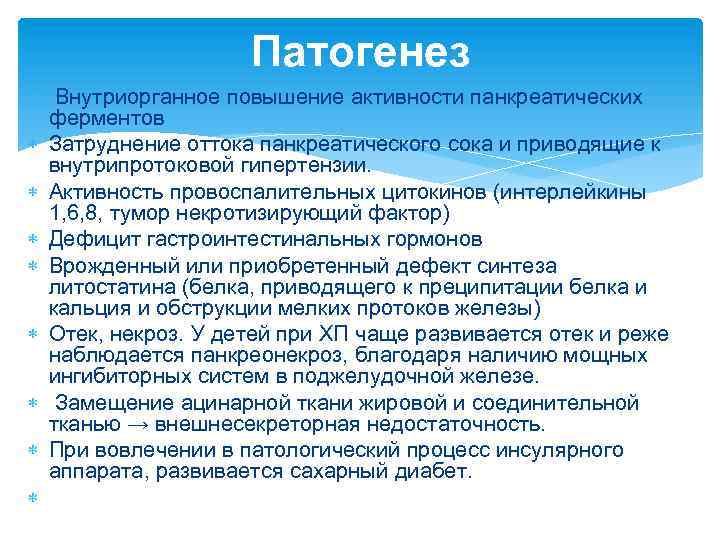 Патогенез

Внутриорганное повышение активности панкреатических ферментов

∗ Затруднение оттока панкреатического сока и приводящие к внутрипротоковой гипертензии.

∗ Активность провоспалительных цитокинов (интерлейкины 1,6,8, тумор некротизирующий фактор)

∗ Дефицит гастроинтестинальных гормонов

∗ Врожденный или приобретенный дефект синтеза литостатина (белка, приводящего к преципитации белка и кальция и обструкции мелких протоков железы)

∗ Отек, некроз. У детей при ХП чаще развивается отек и реже наблюдается панкреонекроз, благодаря наличию мощных ингибиторных систем в поджелудочной железе.

∗ Замещение ацинарной ткани жировой и соединительной тканью → внешнесекреторная недостаточность.

∗ При вовлечении в патологический процесс инсулярного аппарата, развивается сахарный диабет.

∗